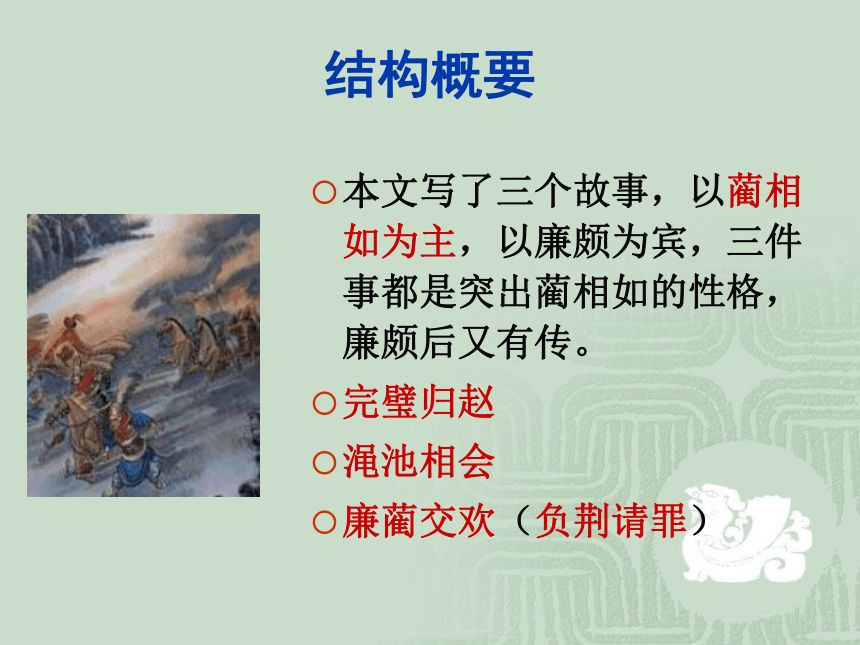 结构概要

○本文写了三个故事，以蔺相如为主，以廉颇为宾，三件事都是突出蔺相如的性格，廉颇后又有传。

○完璧归赵

○渑池相会

○廉蔺交欢（负荆请罪）